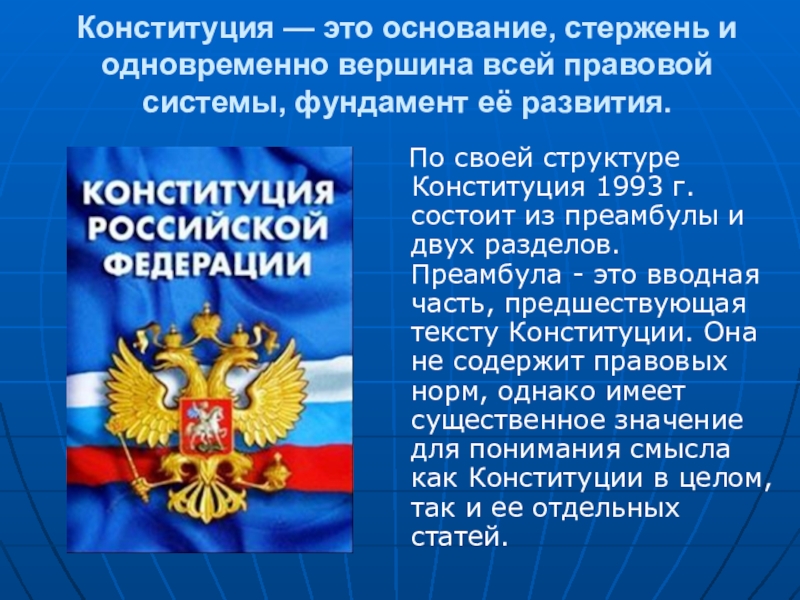 Конституция — это основание, стержень и одновременно вершина всей правовой системы, фундамент её развития.

КОНСТИТУЦИЯ РОССИЙСКОЙ ФЕДЕРАЦИИ

По своей структуре Конституция 1993 г. состоит из преамбулы и двух разделов. Преамбула - это вводная часть, предшествующая тексту Конституции. Она не содержит правовых норм, однако имеет существенное значение для понимания смысла как Конституции в целом, так и ее отдельных статей.